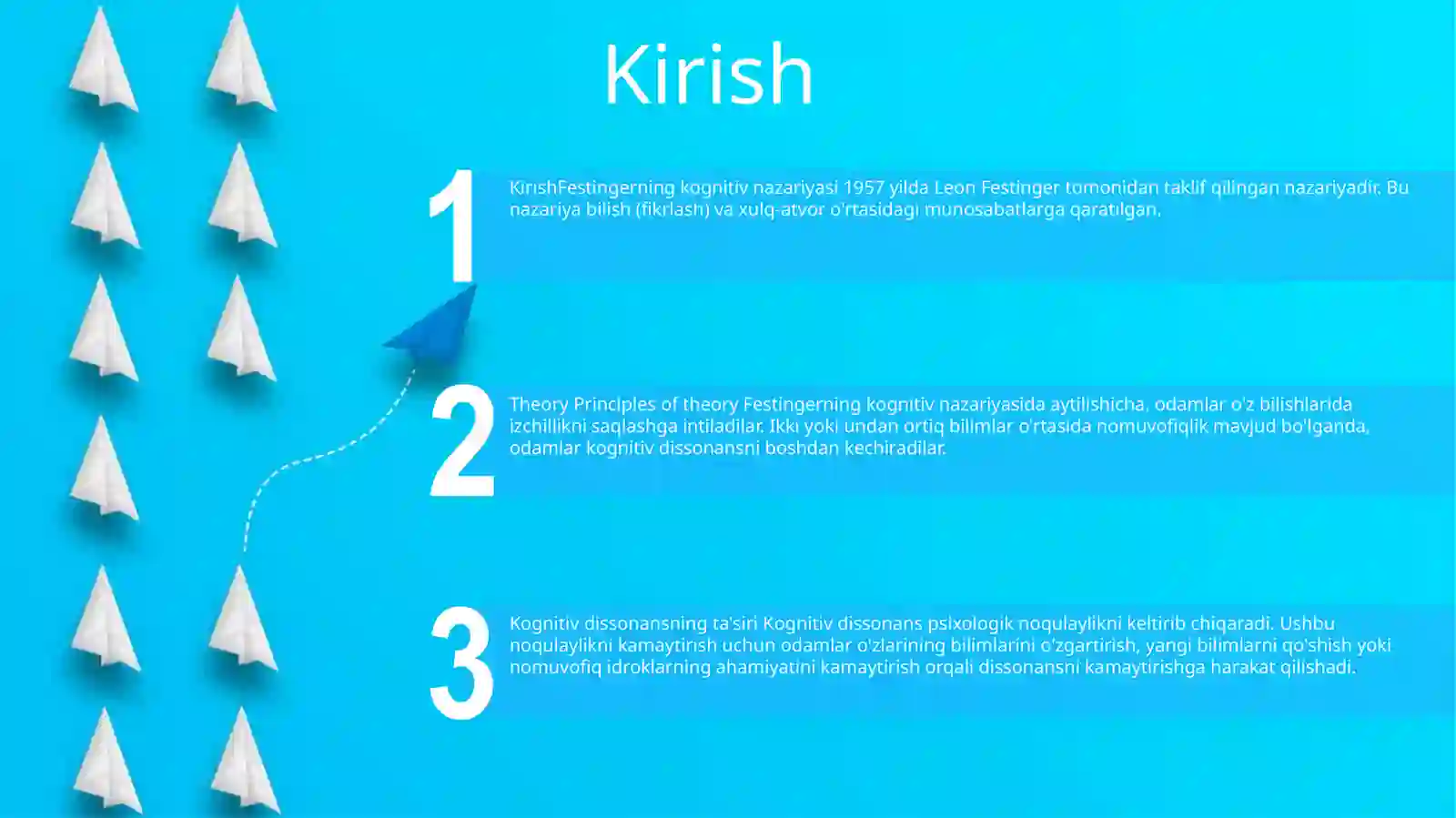 Kirish

1

KirishFestingerning kognitiv nazariyasi 1957 yilda Leon Festinger tomonidan taklif qilingan nazariyadir. Bu nazariya bilish (fikrlash) va xulq-atvor o'rtasidagi munosabatlarga qaratilgan.

2

Theory Principles of theory Festingerning kognitiv nazariyasida aytilishicha, odamlar o'z bilishlarida izchillikni saqlashga intiladilar. Ikki yoki undan ortiq bilimlar o'rtasida nomuvofiqlik mavjud bo'lganda, odamlar kognitiv dissonansni boshdan kechiradilar.

3

Kognitiv dissonansning ta'siri Kognitiv dissonans psixologik noqulaylikni keltirib chiqaradi. Ushbu noqulaylikni kamaytirish uchun odamlar o'zlarining bilimlarini o'zgartirish, yangi bilimlarni qo'shish yoki nomuvofiq idroklarning ahamiyatini kamaytirish orqali dissonansni kamaytirishga harakat qilishadi.